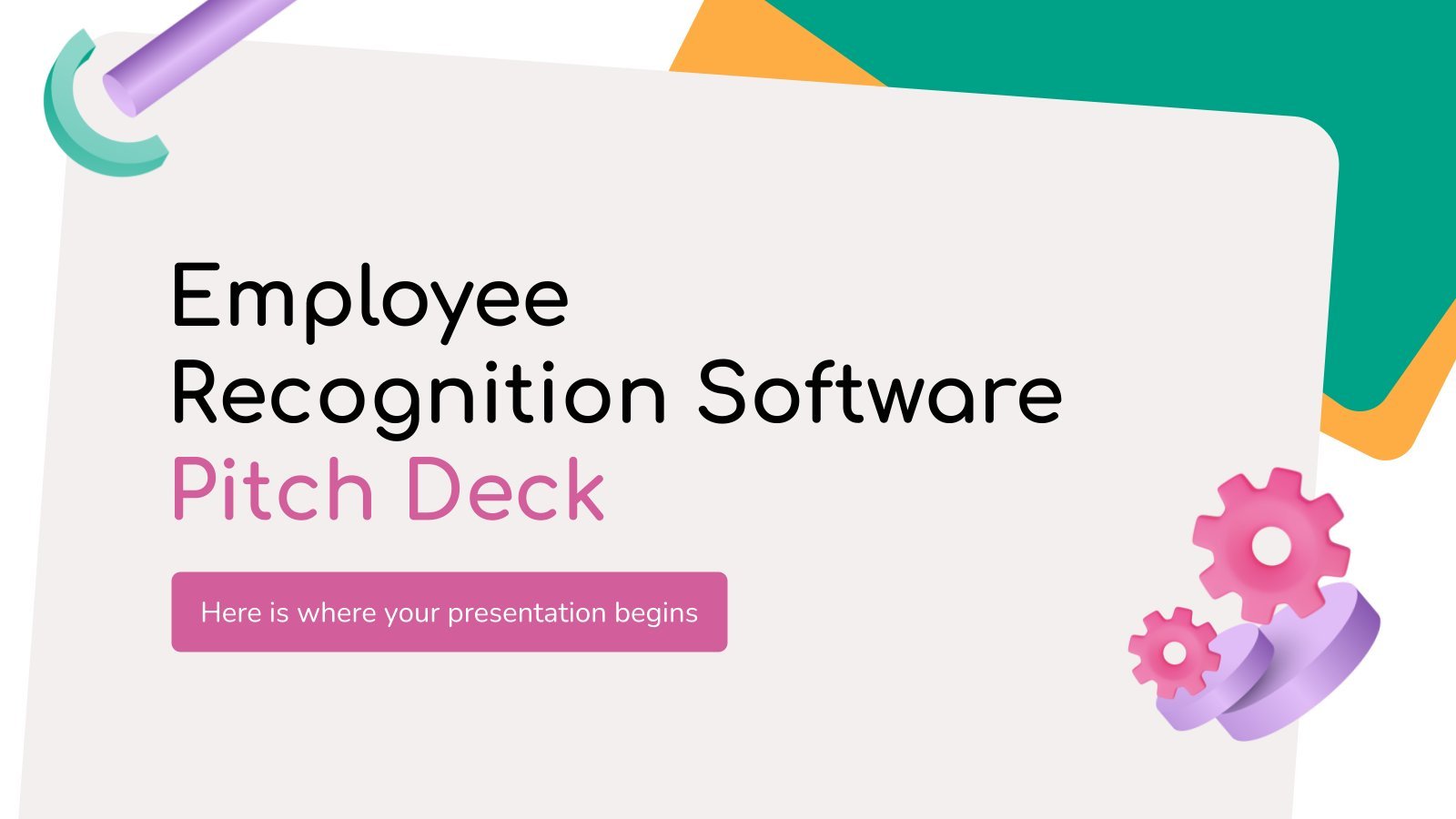 Employee Recognition Software Pitch Deck

Here is where your presentation begins